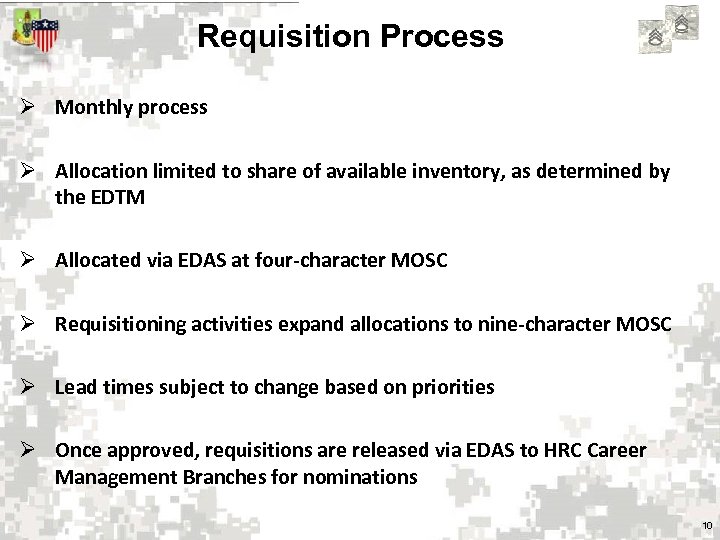 Requisition Process

➢ Monthly process

➢ Allocation limited to share of available inventory, as determined by the EDTM

➢ Allocated via EDAS at four-character MOSC

➢ Requisitioning activities expand allocations to nine-character MOSC

➢ Lead times subject to change based on priorities

➢ Once approved, requisitions are released via EDAS to HRC Career Management Branches for nominations

10